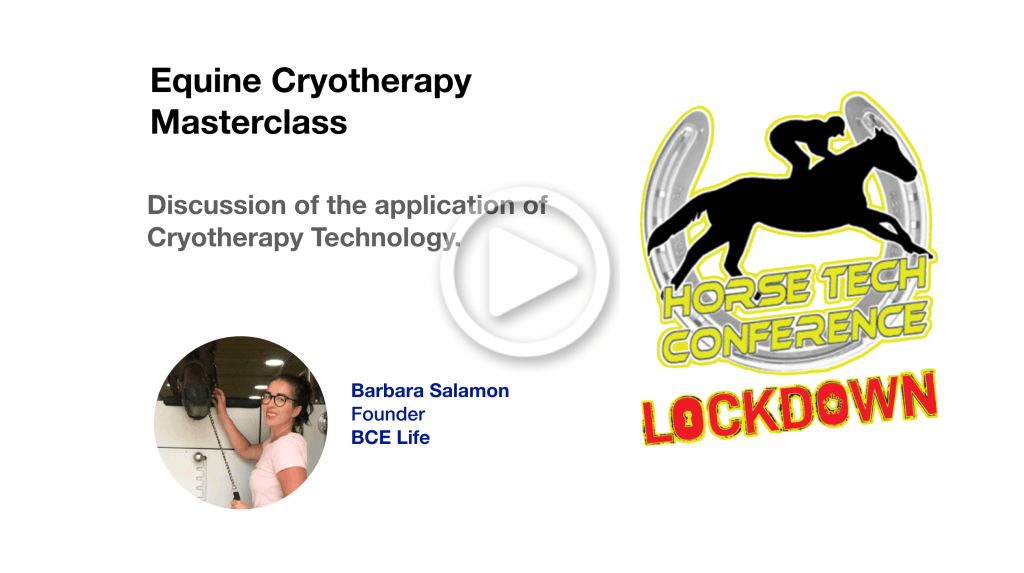 Equine Cryotherapy Masterclass

Discussion of the application of Cryotherapy Technology.

Barbara Salamon
Founder
BCE Life

HORSE TECH CONFERENCE

LOCKDOWN